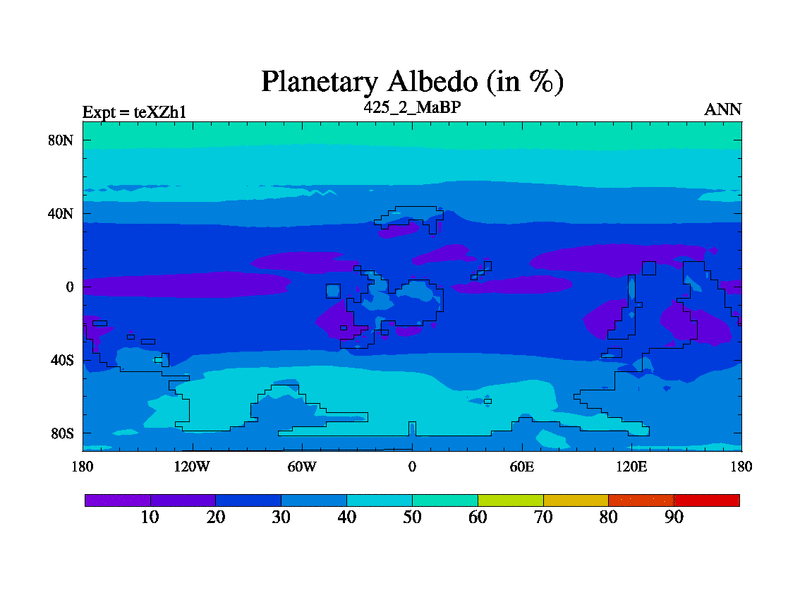 Planetary Albedo (in %)

Expt = teXZh1

425_2_MaBP

ANN

80N
40N
0
40S
80S

180
120W
60W
0
60E
120E
180

10
20
30
40
50
60
70
80
90